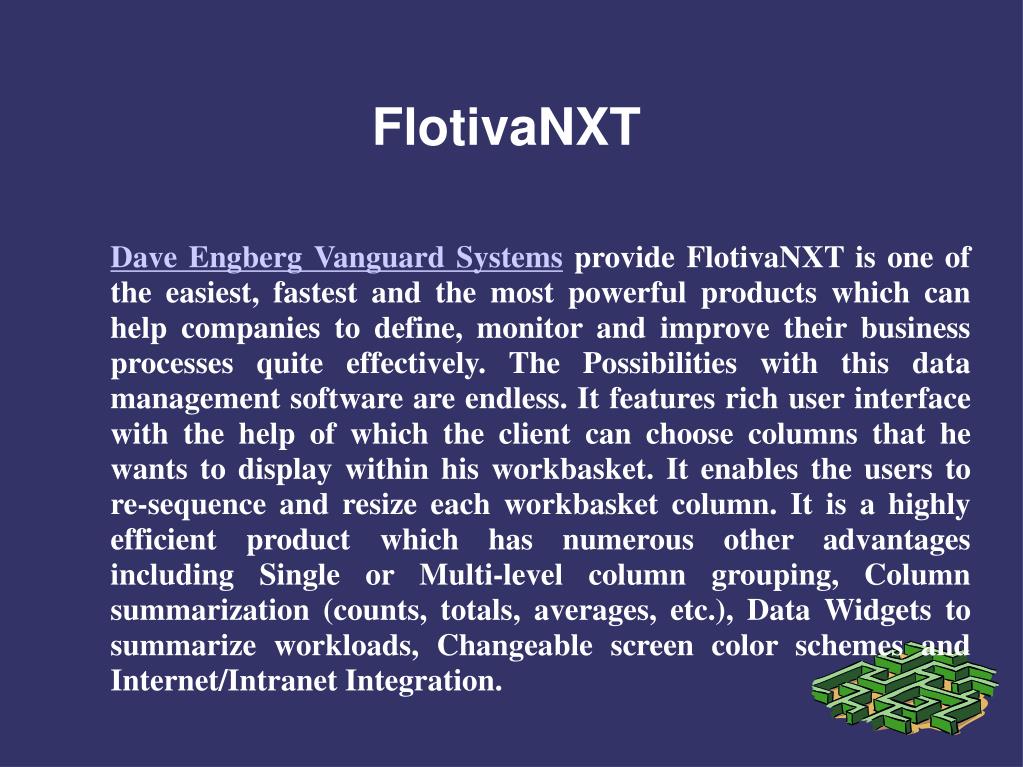 FlotivaNXT

Dave Engberg Vanguard Systems provide FlotivaNXT is one of the easiest, fastest and the most powerful products which can help companies to define, monitor and improve their business processes quite effectively. The Possibilities with this data management software are endless. It features rich user interface with the help of which the client can choose columns that he wants to display within his workbasket. It enables the users to re-sequence and resize each workbasket column. It is a highly efficient product which has numerous other advantages including Single or Multi-level column grouping, Column summarization (counts, totals, averages, etc.), Data Widgets to summarize workloads, Changeable screen color schemes and Internet/Intranet Integration.